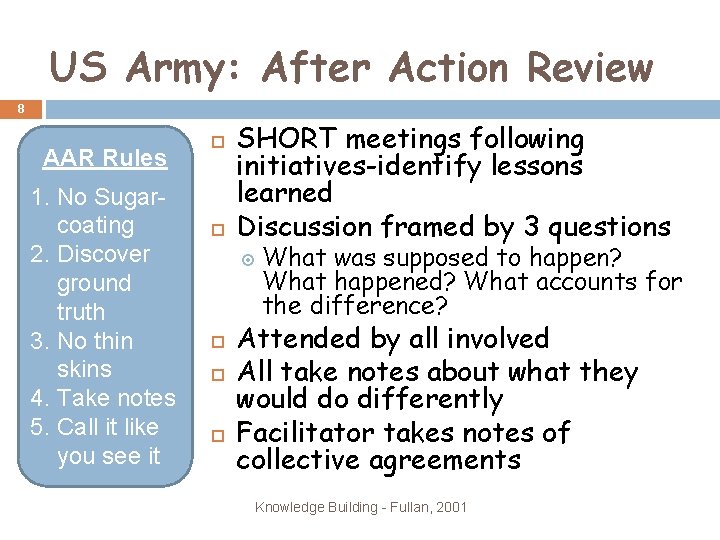 US Army: After Action Review

8

AAR Rules

1. No Sugar-coating
2. Discover ground truth
3. No thin skins
4. Take notes
5. Call it like you see it

SHORT meetings following initiatives-identify lessons learned

Discussion framed by 3 questions

What was supposed to happen? What happened? What accounts for the difference?

Attended by all involved

All take notes about what they would do differently

Facilitator takes notes of collective agreements

Knowledge Building - Fullan, 2001